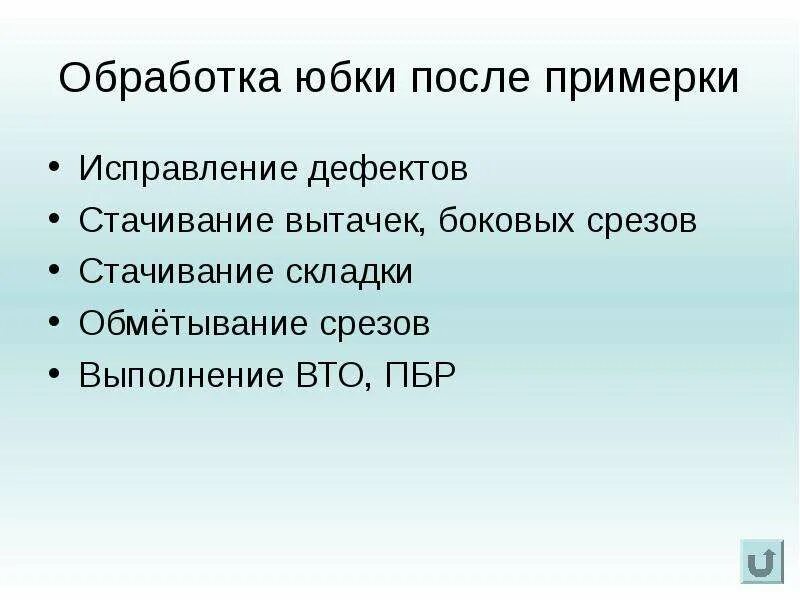 Обработка юбки после примерки

• Исправление дефектов
• Стачивание вытачек, боковых срезов
• Стачивание складки
• Обмётывание срезов
• Выполнение ВТО, ПБР